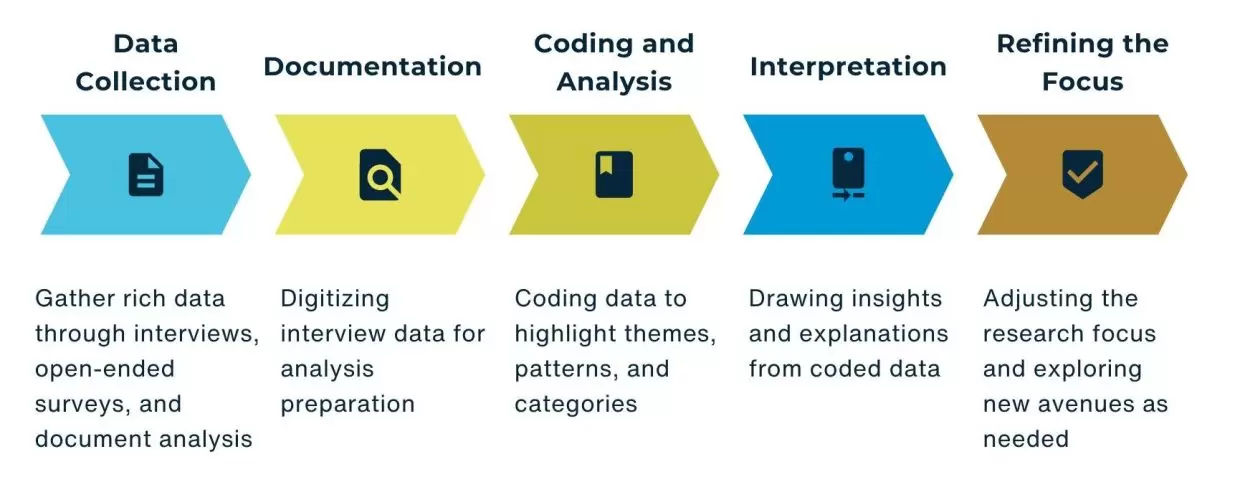 Data Collection

Gather rich data through interviews, open-ended surveys, and document analysis

Documentation

Digitizing interview data for analysis preparation

Coding and Analysis

Coding data to highlight themes, patterns, and categories

Interpretation

Drawing insights and explanations from coded data

Refining the Focus

Adjusting the research focus and exploring new avenues as needed